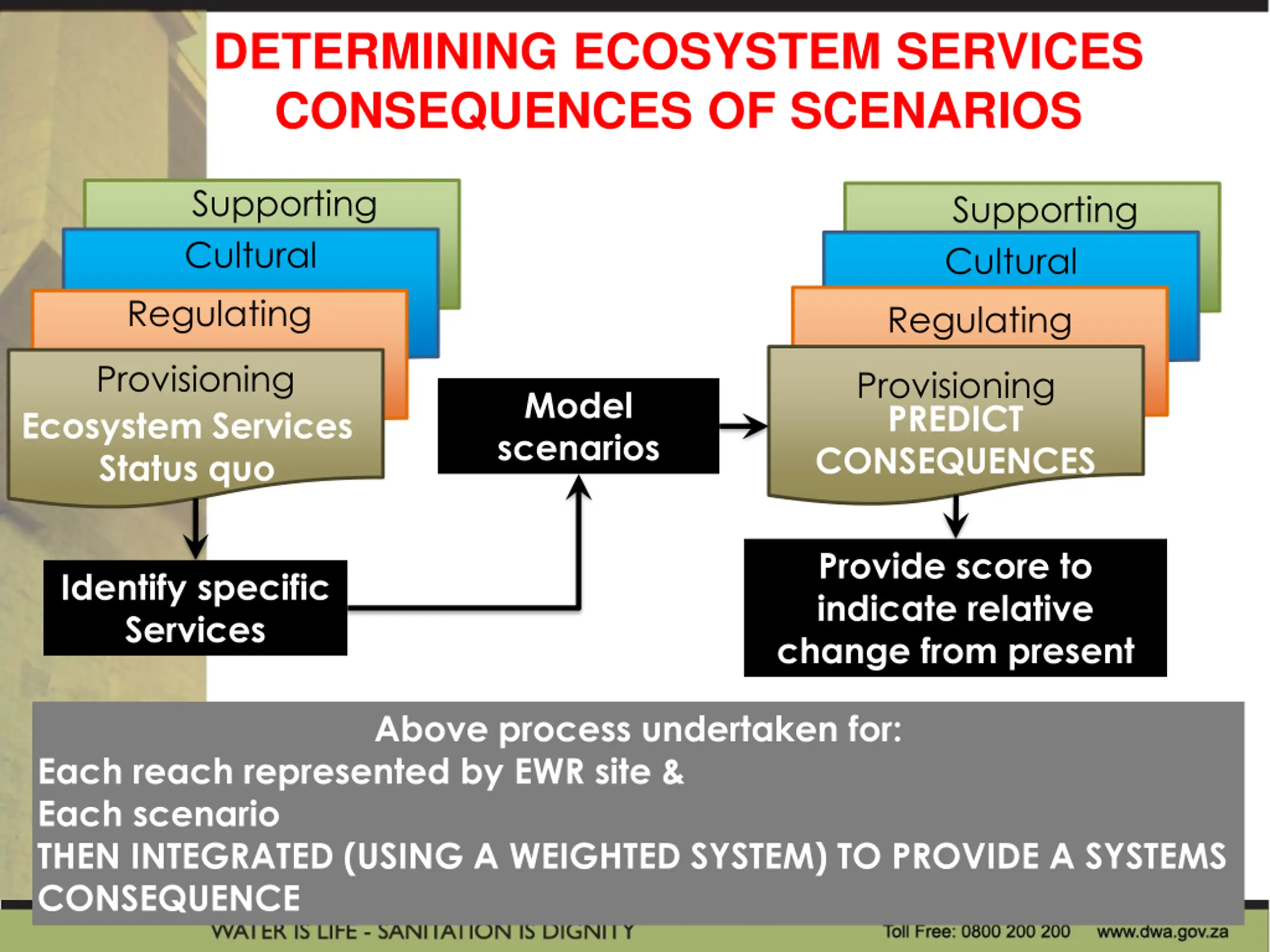 DETERMINING ECOSYSTEM SERVICES CONSEQUENCES OF SCENARIOS

Supporting
Cultural
Regulating
Provisioning
Ecosystem Services
Status quo

Identify specific Services

Model scenarios

Supporting
Cultural
Regulating
Provisioning
PREDICT CONSEQUENCES

Provide score to indicate relative change from present

Above process undertaken for:
Each reach represented by EWR site &
Each scenario
THEN INTEGRATED (USING A WEIGHTED SYSTEM) TO PROVIDE A SYSTEMS CONSEQUENCE

WATER IS LIFE - SANITATION IS DIGNITY
Toll Free: 0800 200 200 www.dwa.gov.za